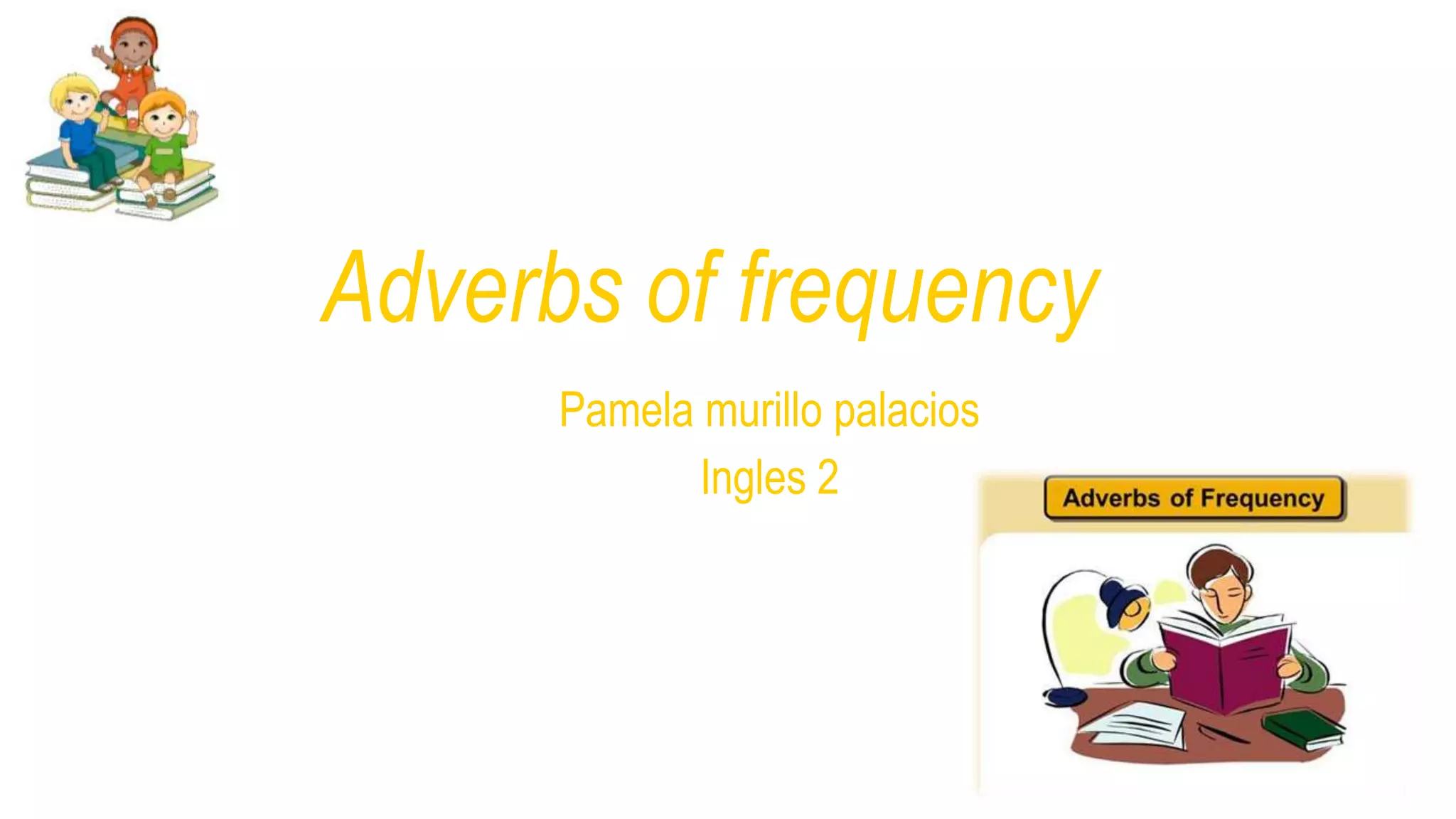 Adverbs of frequency

Pamela murillo palacios

Ingles 2

Adverbs of Frequency